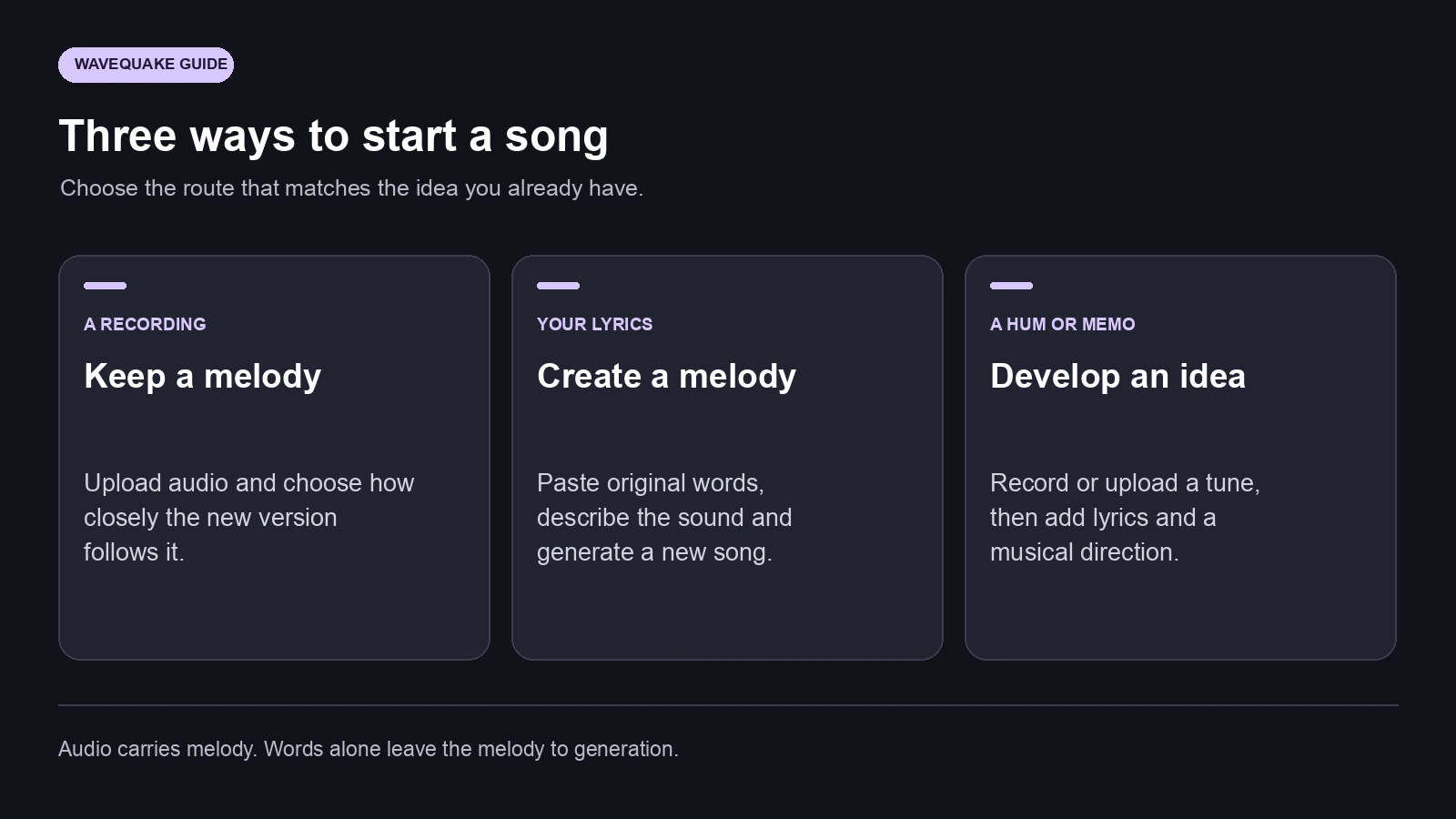 WAVEQUAKE GUIDE

Three ways to start a song

Choose the route that matches the idea you already have.

A RECORDING

Keep a melody

Upload audio and choose how closely the new version follows it.

YOUR LYRICS

Create a melody

Paste original words, describe the sound and generate a new song.

A HUM OR MEMO

Develop an idea

Record or upload a tune, then add lyrics and a musical direction.

Audio carries melody. Words alone leave the melody to generation.